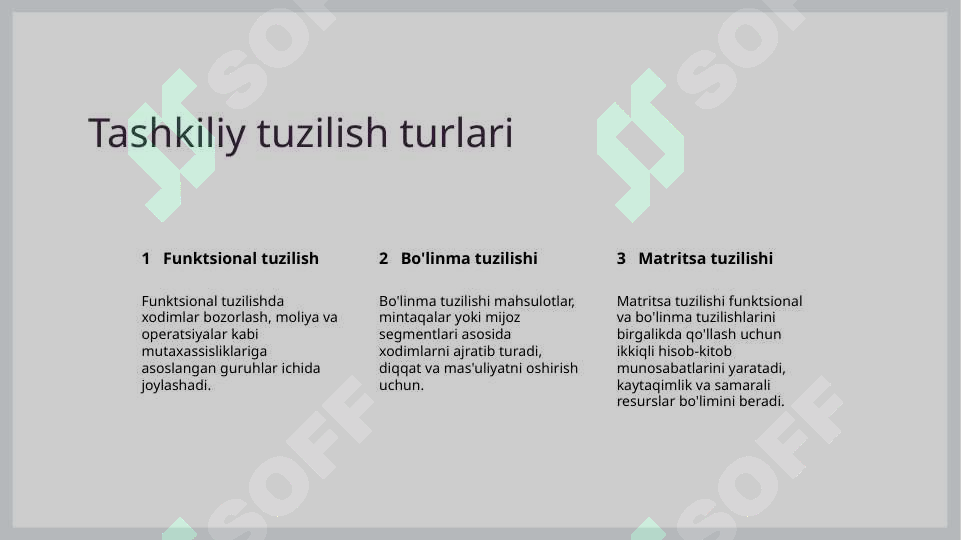 Tashkiliy tuzilish turlari

1 Funktsional tuzilish

Funktsional tuzilishda xodimlar bozorlash, moliya va operatsiyalar kabi mutaxassisliklariga asoslangan guruhlar ichida joylashadi.

2 Bo'linma tuzilishi

Bo'linma tuzilishi mahsulotlar, mintaqalar yoki mijoz segmentlari asosida xodimlarni ajratib turadi, diqqat va mas'uliyatni oshirish uchun.

3 Matritsa tuzilishi

Matritsa tuzilishi funktsional va bo'linma tuzilishlarini birgalikda qo'llash uchun ikkiqli hisob-kitob munosabatlarini yaratadi, kaytaqimlik va samarali resurslar bo'limini beradi.

SOFF SOFF SOFF SOFF